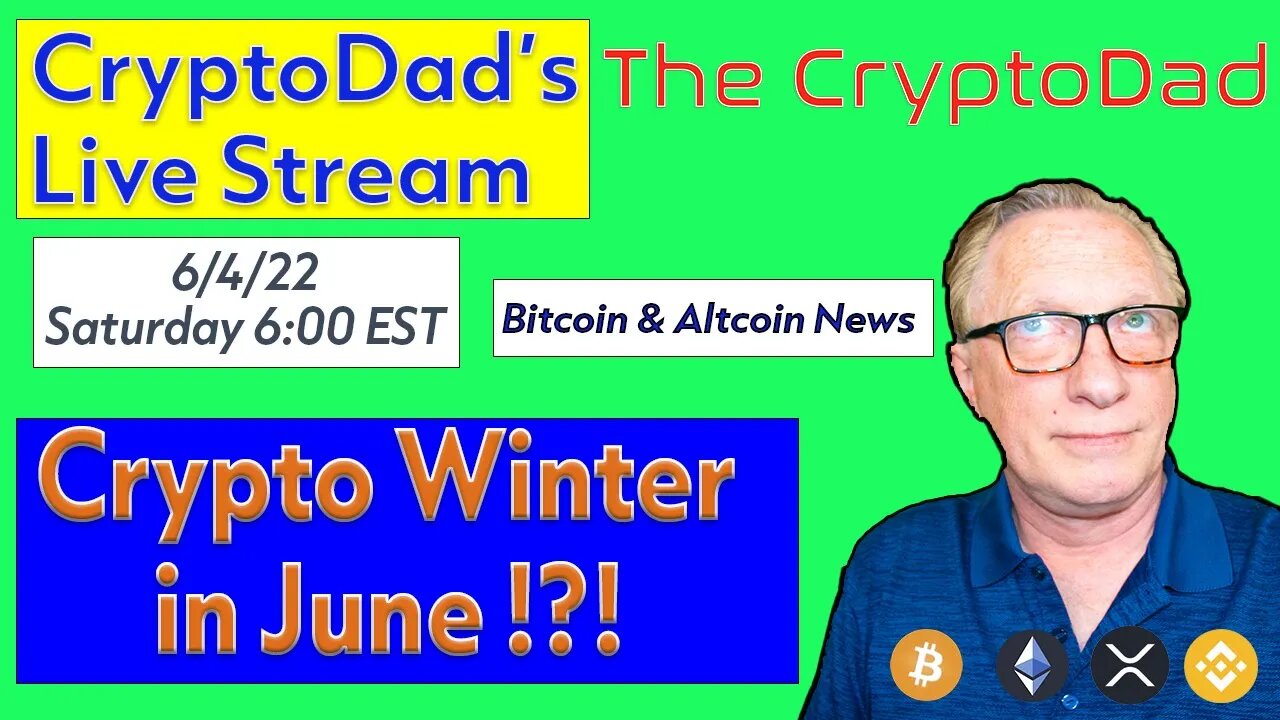 CryptoDad's Live Stream

The CryptoDad

6/4/22
Saturday 6:00 EST

Bitcoin & Altcoin News

Crypto Winter in June !?!